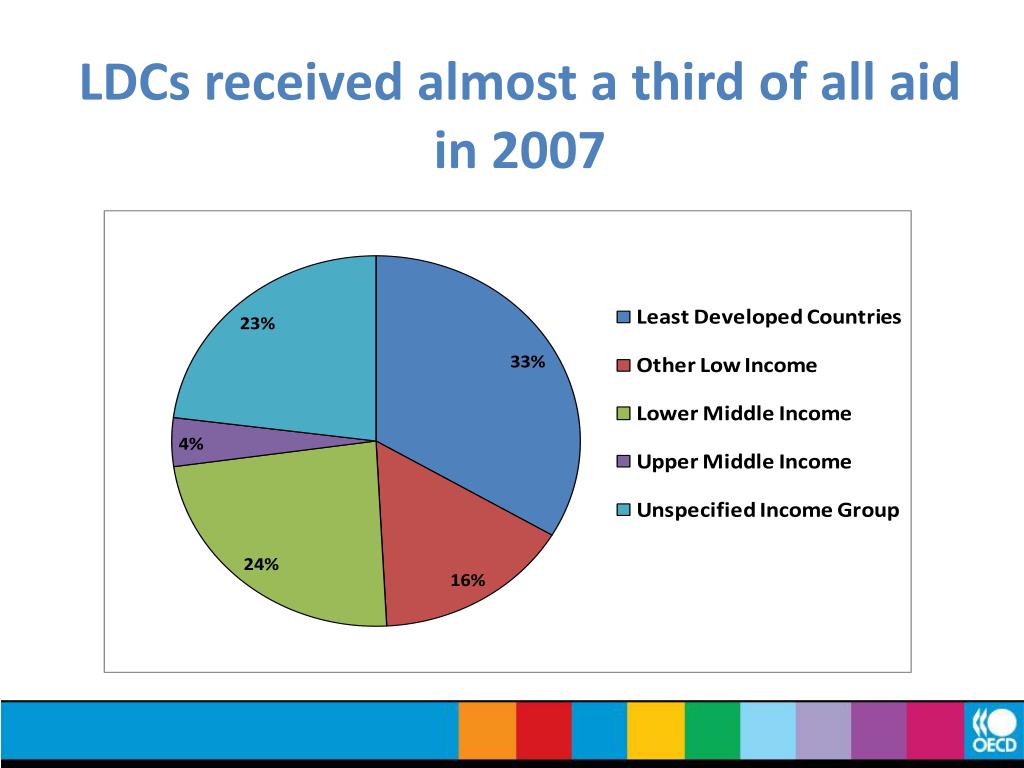 LDCs received almost a third of all aid in 2007

23%
33%
4%
24%
16%

Least Developed Countries
Other Low Income
Lower Middle Income
Upper Middle Income
Unspecified Income Group

OECD